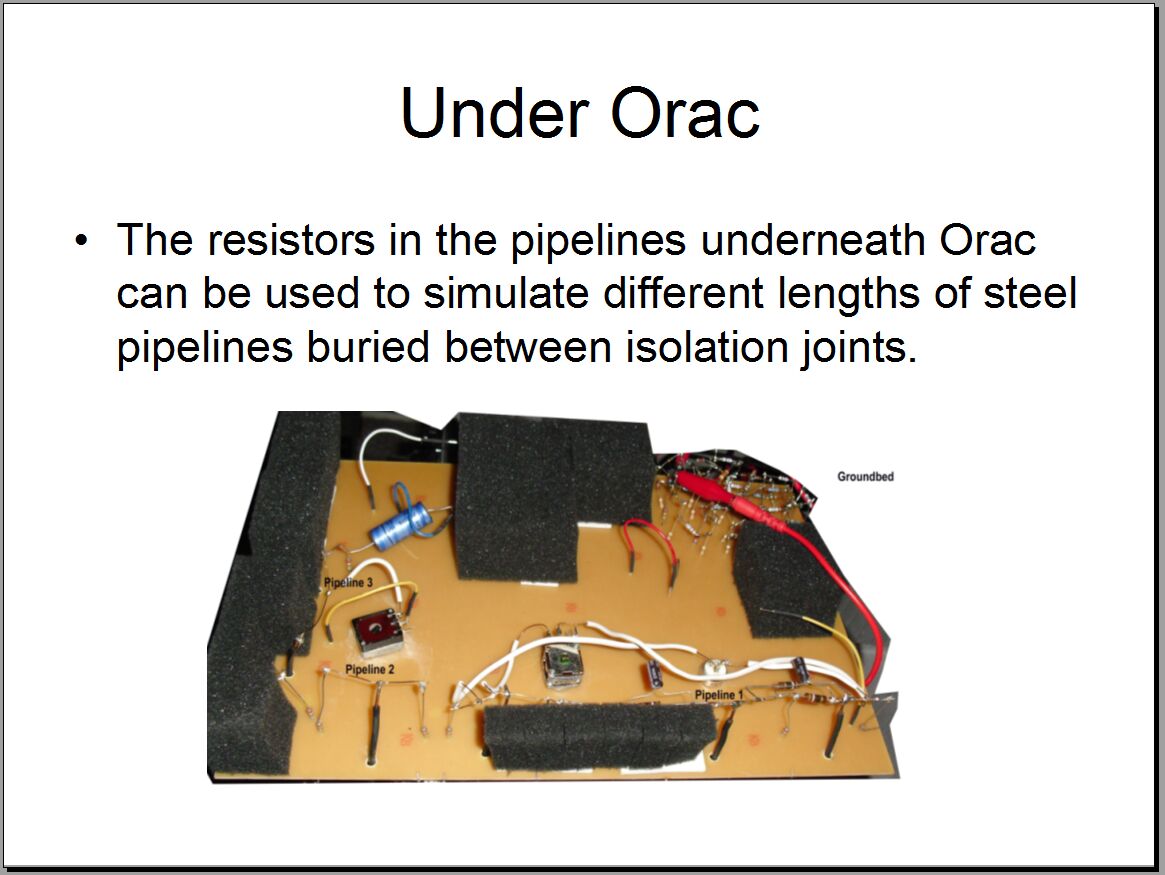 Under Orac

• The resistors in the pipelines underneath Orac can be used to simulate different lengths of steel pipelines buried between isolation joints.

Groundbed

Pipeline 3

Pipeline 2

Pipeline 1